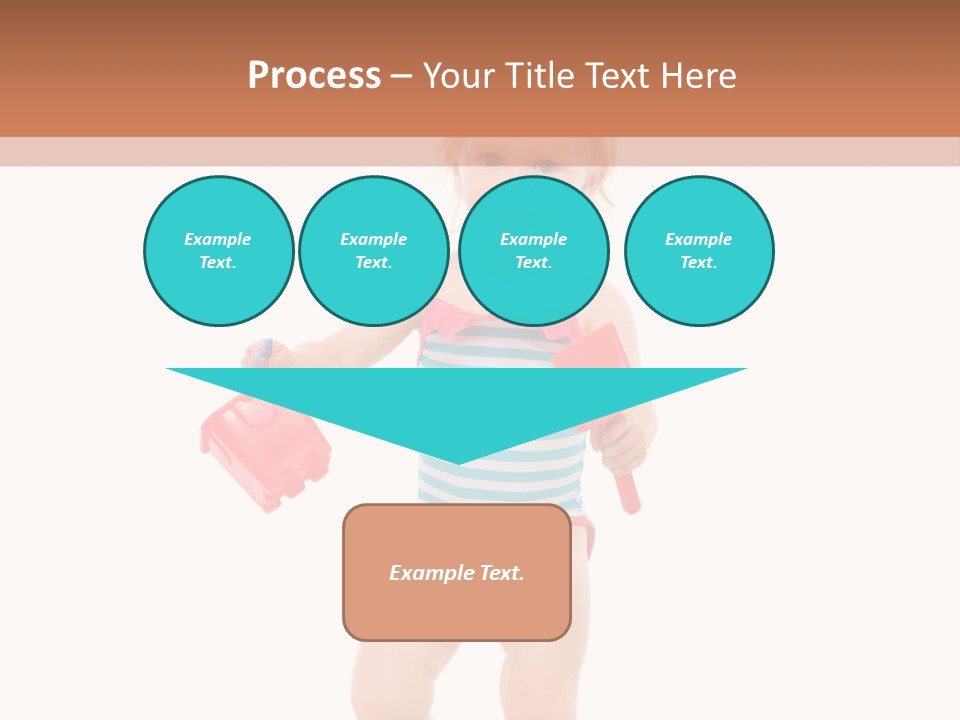 Process – Your Title Text Here

Example Text.

Example Text.

Example Text.

Example Text.

Example Text.